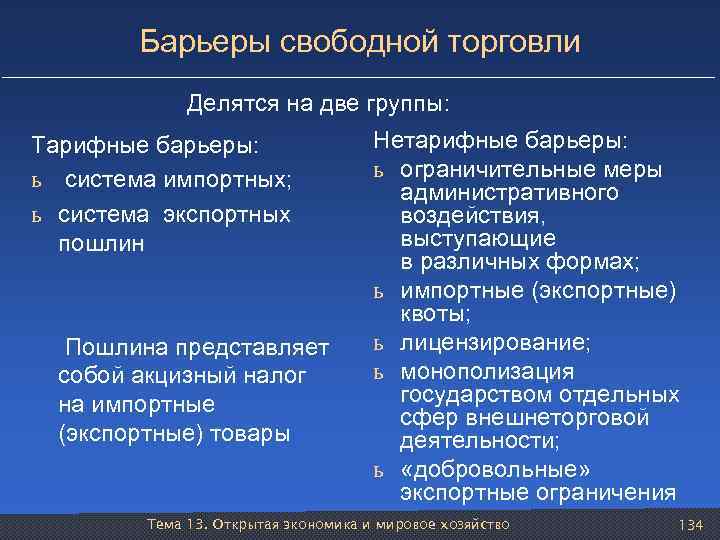 Барьеры свободной торговли

Делятся на две группы:

Тарифные барьеры:
ь система импортных;
ь система экспортных пошлин

Пошлина представляет собой акцизный налог на импортные (экспортные) товары

Нетарифные барьеры:
ь ограничительные меры административного воздействия, выступающие в различных формах;
ь импортные (экспортные) квоты;
ь лицензирование;
ь монополизация государством отдельных сфер внешнеторговой деятельности;
ь «добровольные» экспортные ограничения

Тема 13. Открытая экономика и мировое хозяйство

134